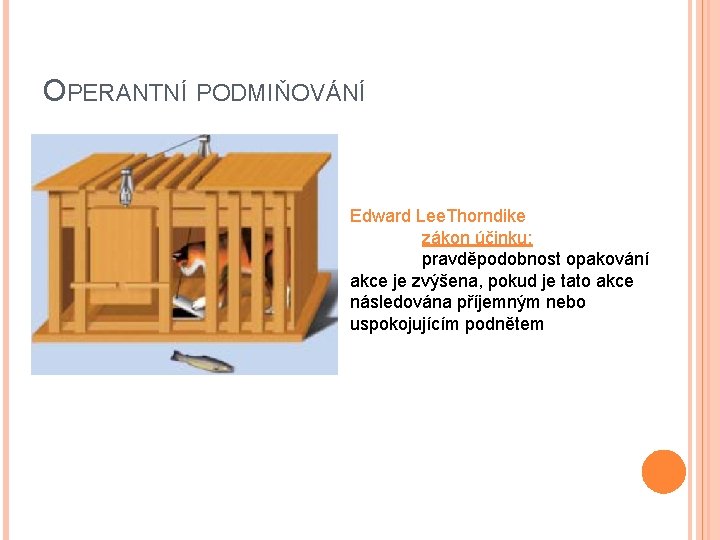 OPERANTNÍ PODMIŇOVÁNÍ

Edward LeeThorndike
zákon účinku:
pravděpodobnost opakování akce je zvýšena, pokud je tato akce následována příjemným nebo uspokojujícím podnětem